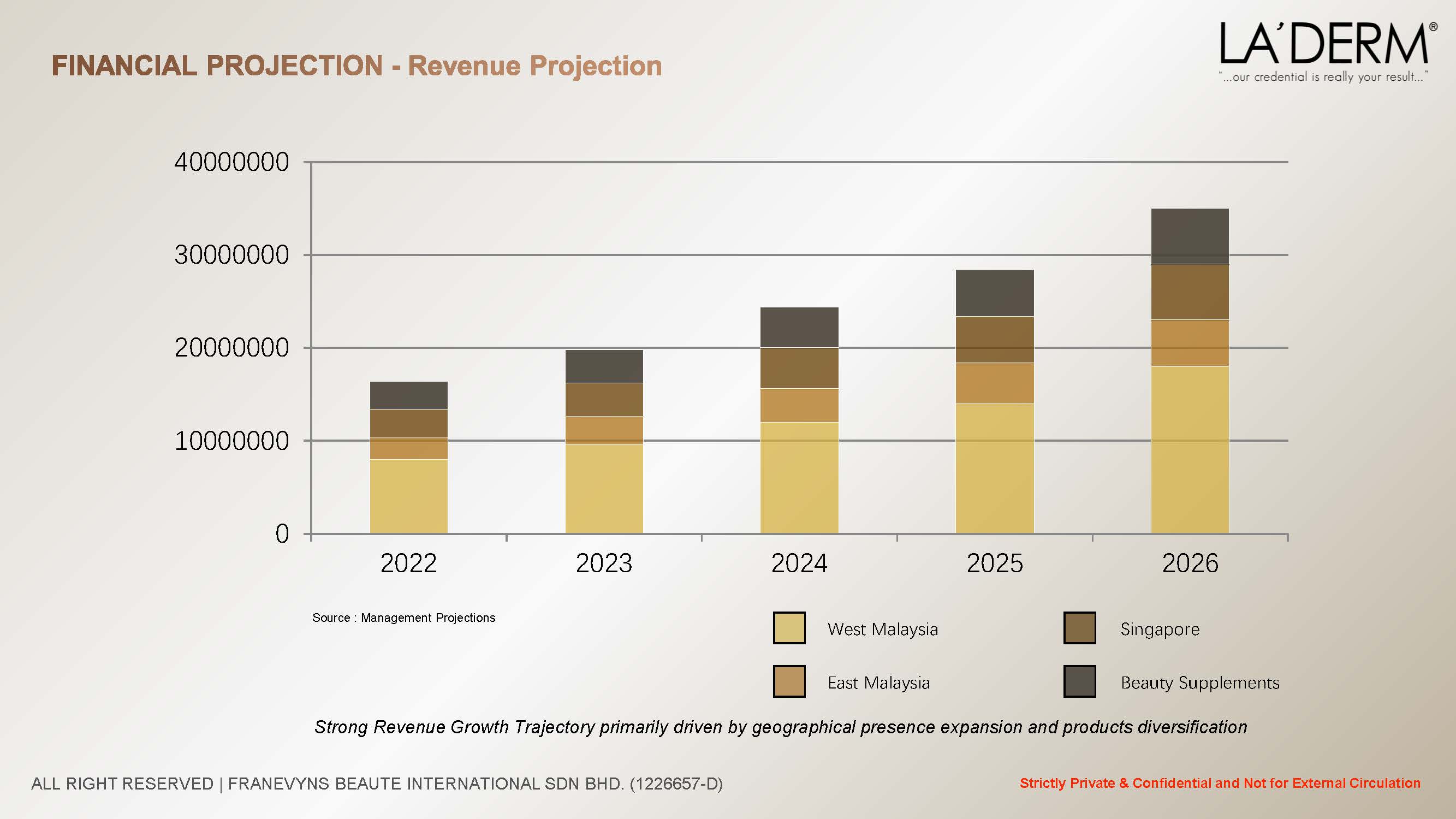 FINANCIAL PROJECTION - Revenue Projection

LA'DERM®
"...our credential is really your result..."

40000000
30000000
20000000
10000000
0

2022
2023
2024
2025
2026

Source : Management Projections

West Malaysia
Singapore
East Malaysia
Beauty Supplements

Strong Revenue Growth Trajectory primarily driven by geographical presence expansion and products diversification

ALL RIGHT RESERVED | FRANEVYNS BEAUTE INTERNATIONAL SDN BHD. (1226657-D)

Strictly Private & Confidential and Not for External Circulation